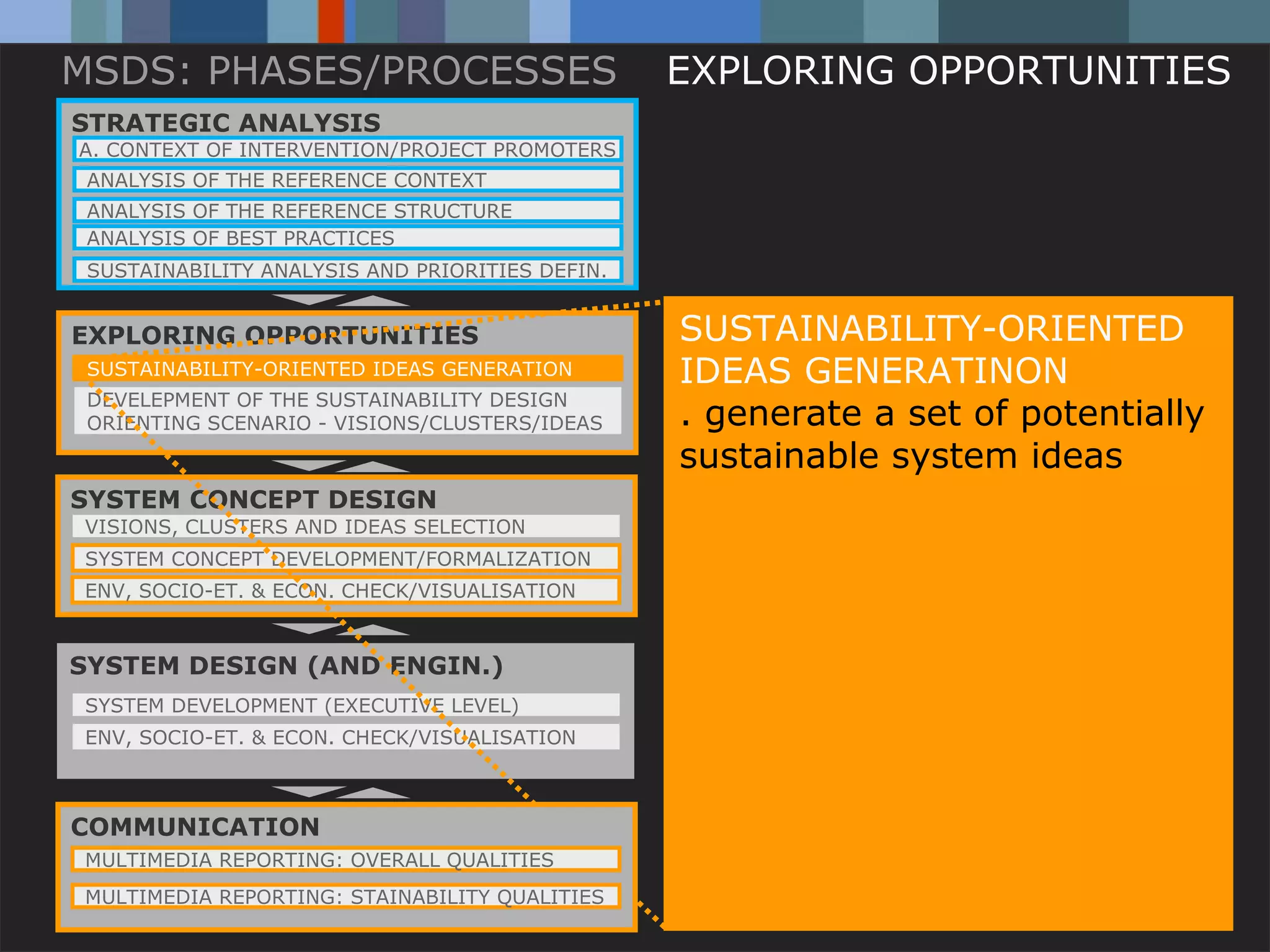 MSDS: PHASES/PROCESSES EXPLORING OPPORTUNITIES

STRATEGIC ANALYSIS
A. CONTEXT OF INTERVENTION/PROJECT PROMOTERS
ANALYSIS OF THE REFERENCE CONTEXT
ANALYSIS OF THE REFERENCE STRUCTURE
ANALYSIS OF BEST PRACTICES
SUSTAINABILITY ANALYSIS AND PRIORITIES DEFIN.

EXPLORING OPPORTUNITIES
SUSTAINABILITY-ORIENTED IDEAS GENERATION
DEVELEPMENT OF THE SUSTAINABILITY DESIGN ORIENTING SCENARIO - VISIONS/CLUSTERS/IDEAS

SYSTEM CONCEPT DESIGN
VISIONS, CLUSTERS AND IDEAS SELECTION
SYSTEM CONCEPT DEVELOPMENT/FORMALIZATION
ENV, SOCIO-ET. & ECON. CHECK/VISUALISATION

SYSTEM DESIGN (AND ENGIN.)
SYSTEM DEVELOPMENT (EXECUTIVE LEVEL)
ENV, SOCIO-ET. & ECON. CHECK/VISUALISATION

COMMUNICATION
MULTIMEDIA REPORTING: OVERALL QUALITIES
MULTIMEDIA REPORTING: STAINABILITY QUALITIES

SUSTAINABILITY-ORIENTED IDEAS GENERATINON
. generate a set of potentially sustainable system ideas